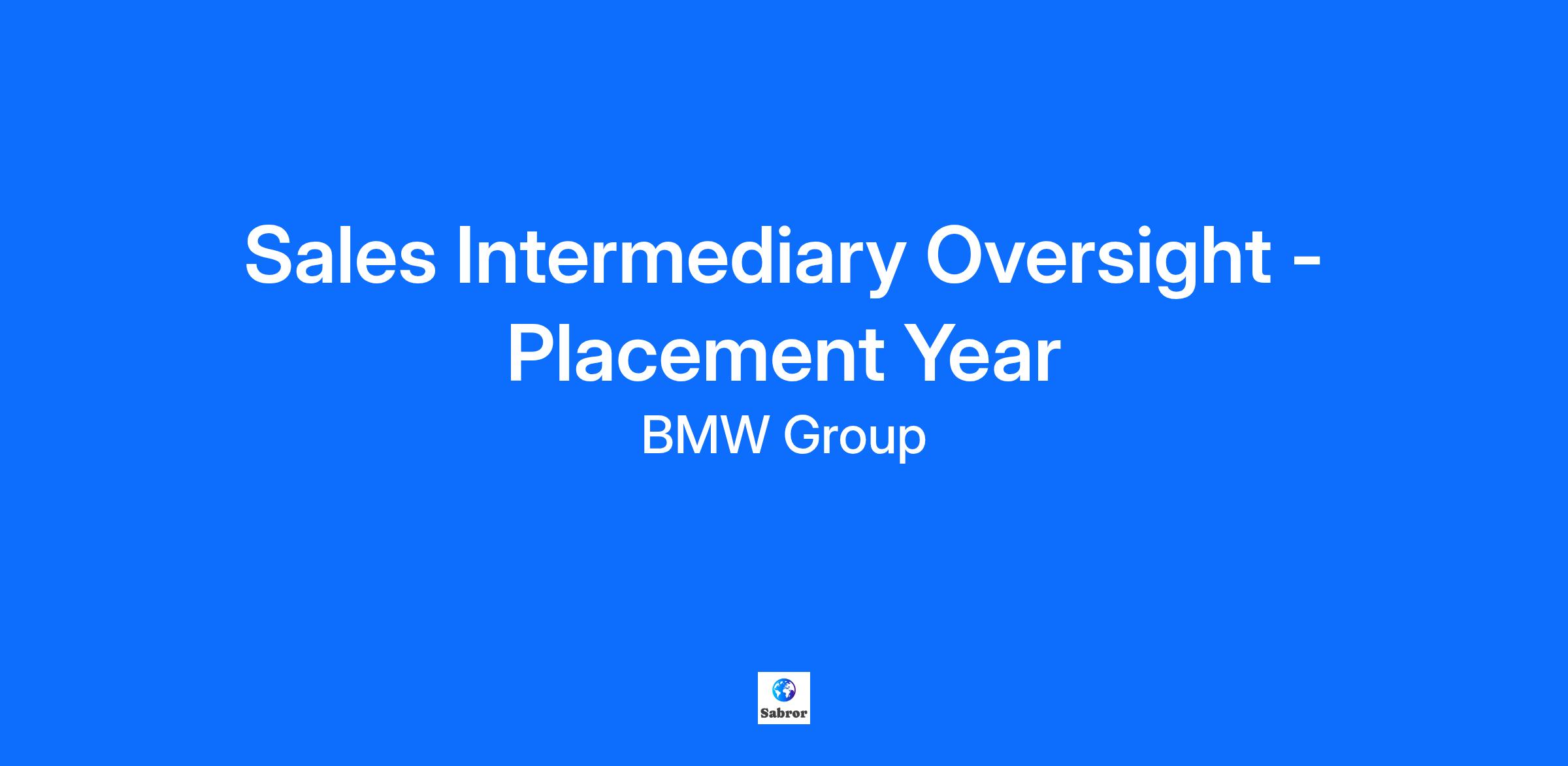 Sales Intermediary Oversight - Placement Year

BMW Group

Sabror